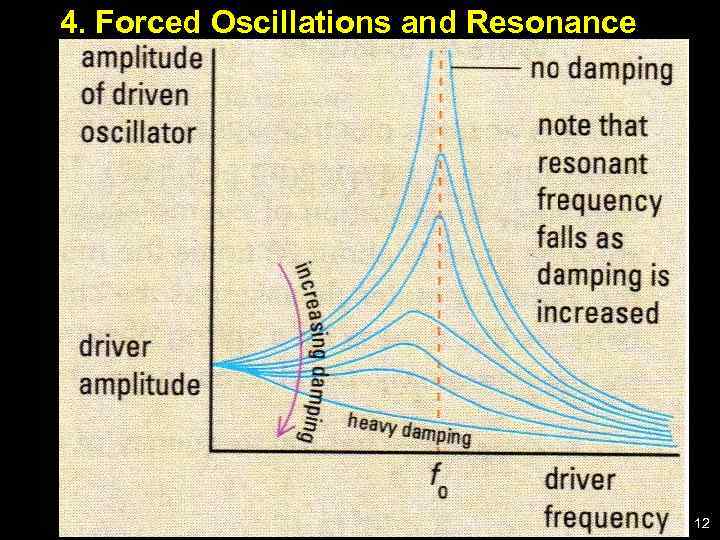 4. Forced Oscillations and Resonance

amplitude of driven oscillator

no damping

note that resonant frequency falls as damping is increased

increasing damping

driver amplitude

heavy damping

$f_0$

driver frequency

12